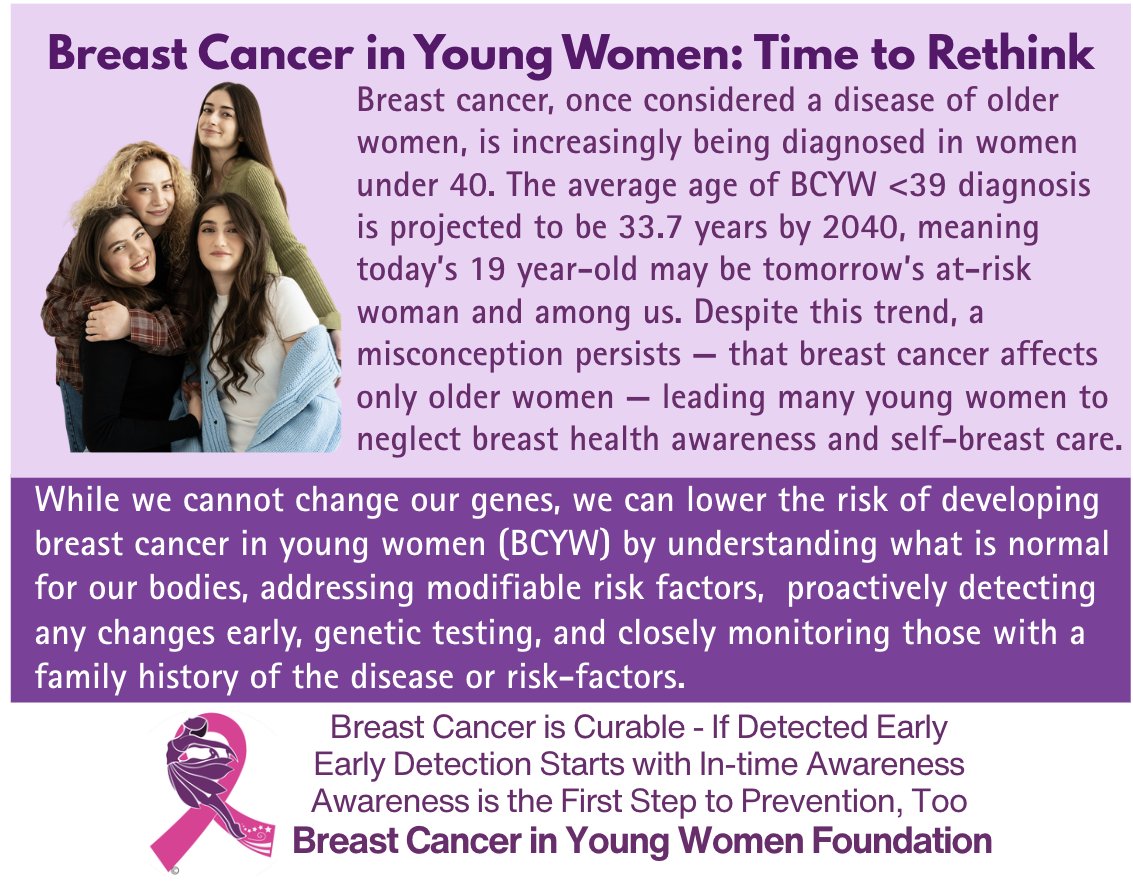 Breast Cancer in Young Women: Time to Rethink

Breast cancer, once considered a disease of older women, is increasingly being diagnosed in women under 40. The average age of BCYW <39 diagnosis is projected to be 33.7 years by 2040, meaning today's 19 year-old may be tomorrow's at-risk woman and among us. Despite this trend, a misconception persists — that breast cancer affects only older women — leading many young women to neglect breast health awareness and self-breast care.

While we cannot change our genes, we can lower the risk of developing breast cancer in young women (BCYW) by understanding what is normal for our bodies, addressing modifiable risk factors, proactively detecting any changes early, genetic testing, and closely monitoring those with a family history of the disease or risk-factors.

Breast Cancer is Curable - If Detected Early
Early Detection Starts with In-time Awareness
Awareness is the First Step to Prevention, Too
Breast Cancer in Young Women Foundation